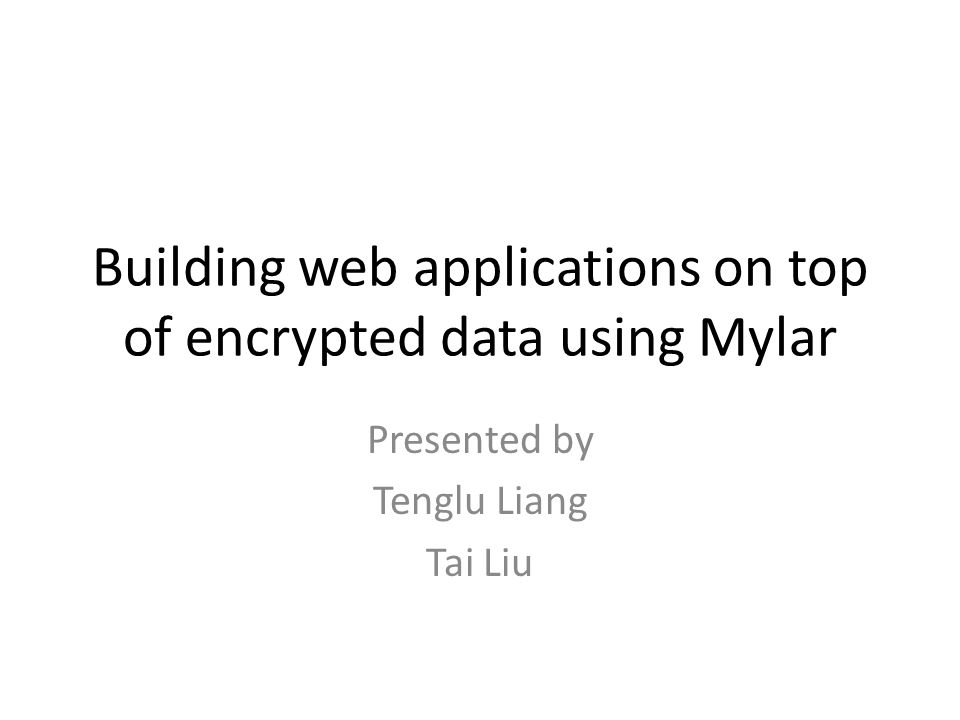 Building web applications on top of encrypted data using Mylar

Presented by
Tenglu Liang
Tai Liu